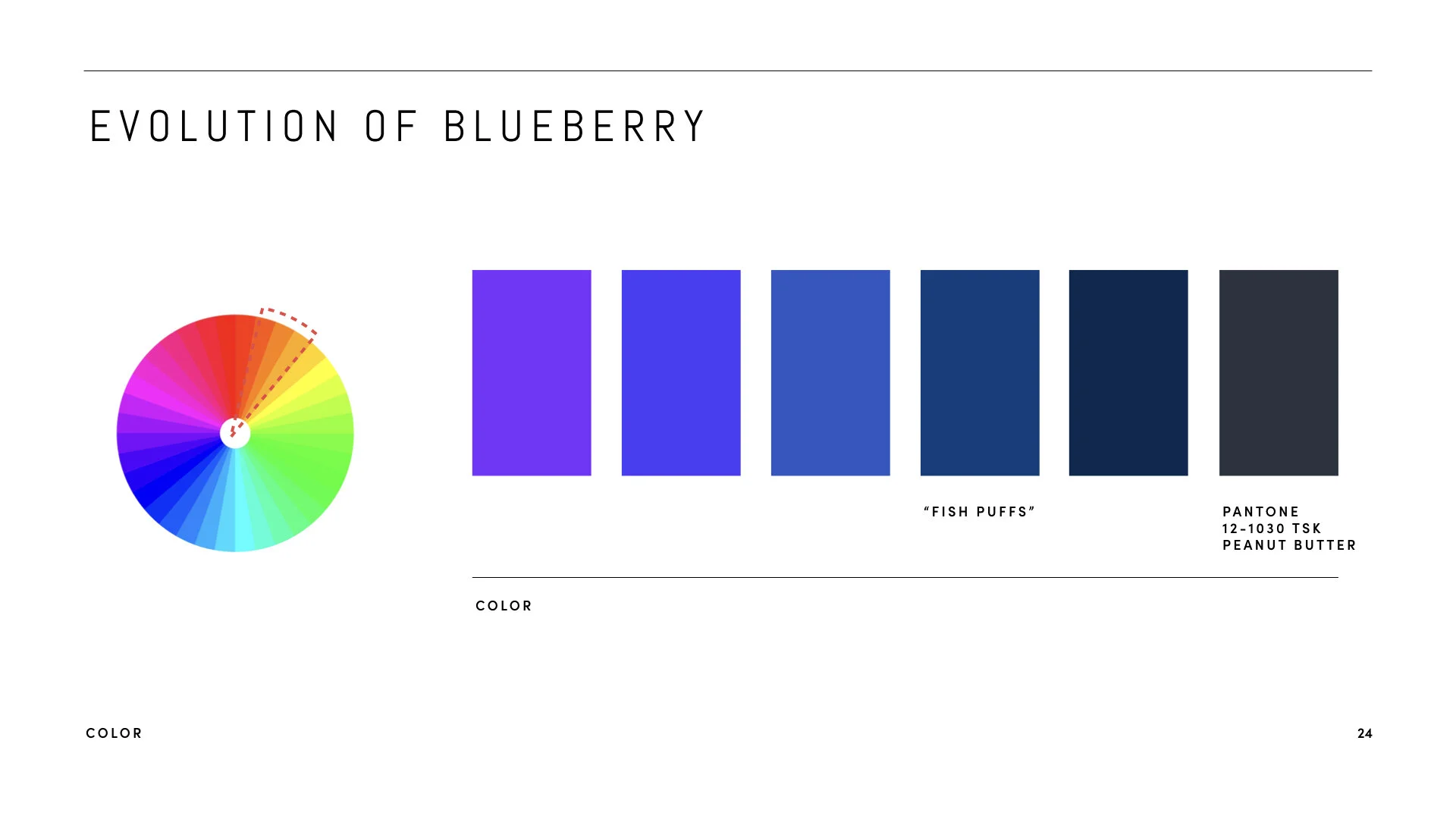 EVOLUTION OF BLUEBERRY

“FISH PUFFS”

PANTONE
12-1030 TSK
PEANUT BUTTER

COLOR

COLOR

24